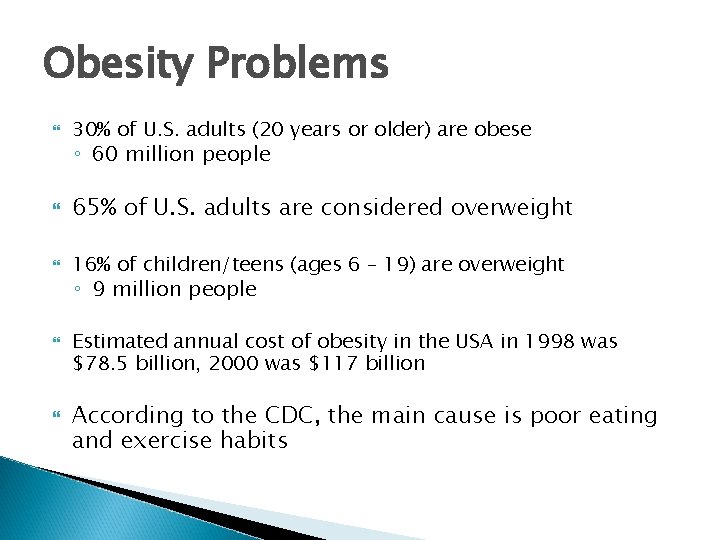 Obesity Problems

30% of U.S. adults (20 years or older) are obese
◦ 60 million people

65% of U.S. adults are considered overweight

16% of children/teens (ages 6 – 19) are overweight
◦ 9 million people

Estimated annual cost of obesity in the USA in 1998 was \$78.5 billion, 2000 was \$117 billion

According to the CDC, the main cause is poor eating and exercise habits